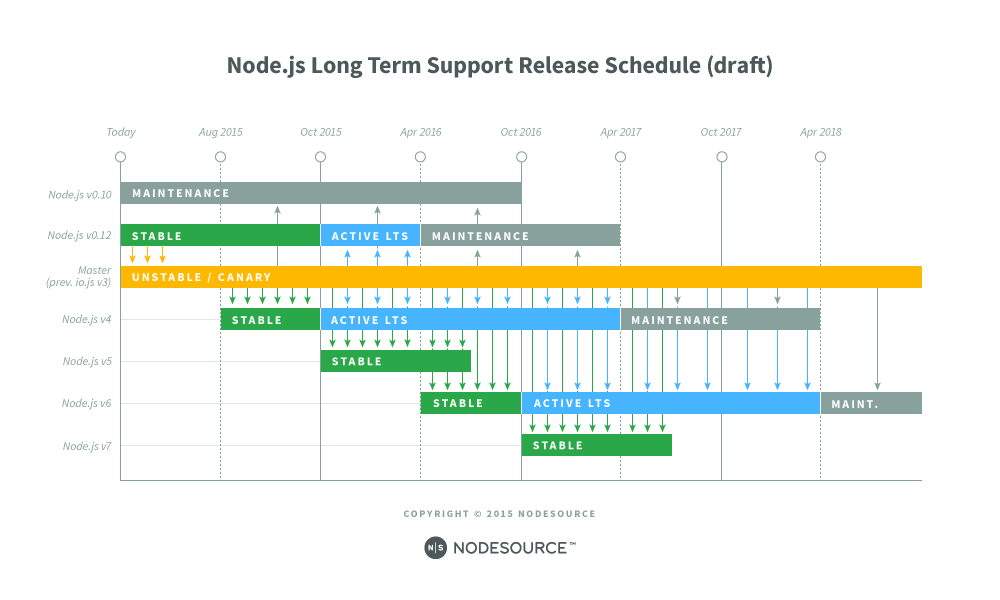 Node.js Long Term Support Release Schedule (draft)

Today
Aug 2015
Oct 2015
Apr 2016
Oct 2016
Apr 2017
Oct 2017
Apr 2018

Node.js v0.10
MAINTENANCE

Node.js v0.12
STABLE
ACTIVE LTS
MAINTENANCE

Master (prev. io.js v3)
UNSTABLE / CANARY

Node.js v4
STABLE
ACTIVE LTS
MAINTENANCE

Node.js v5
STABLE

Node.js v6
STABLE
ACTIVE LTS
MAINT.

Node.js v7
STABLE

COPYRIGHT © 2015 NODESOURCE

N|S NODESOURCE™